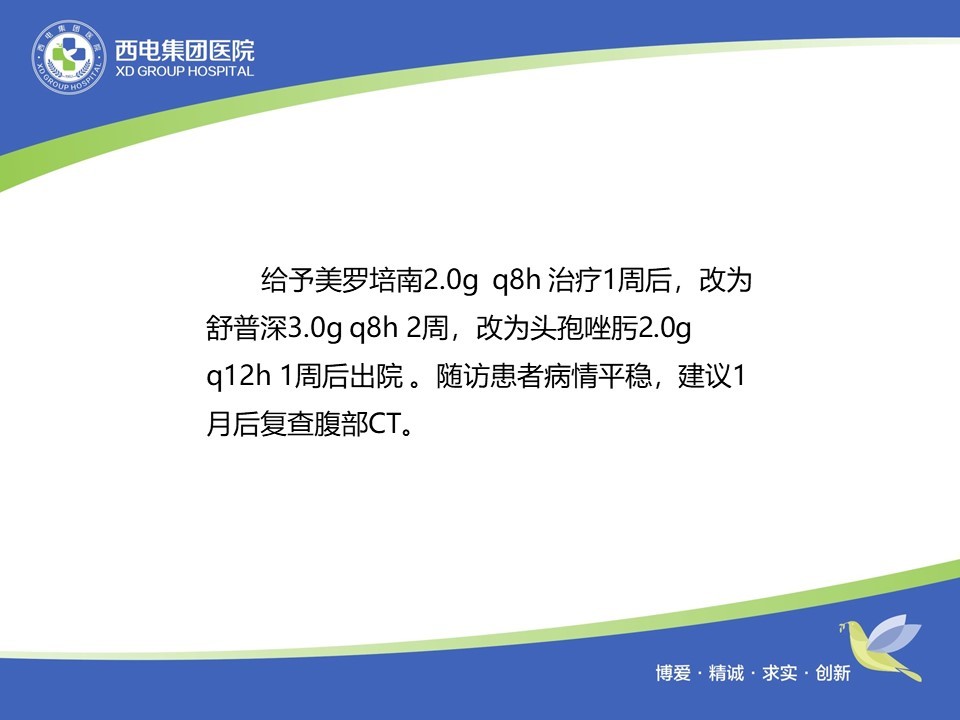 西电集团医院
XD GROUP HOSPITAL

给予美罗培南2.0g q8h 治疗1周后，改为舒普深3.0g q8h 2周，改为头孢唑肟2.0g q12h 1周后出院 。随访患者病情平稳，建议1月后复查腹部CT。

博爱 · 精诚 · 求实 · 创新